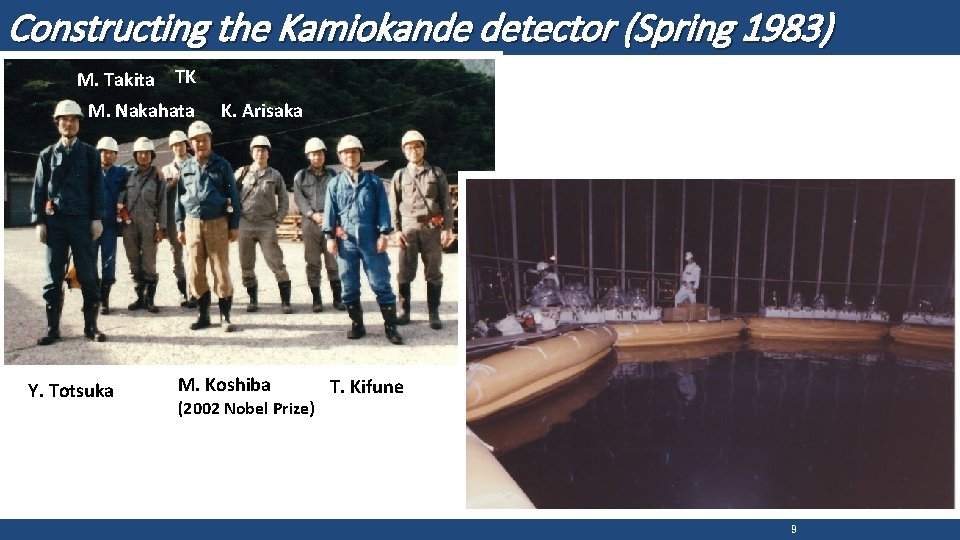 Constructing the Kamiokande detector (Spring 1983)

M. Takita TK

M. Nakahata K. Arisaka

Y. Totsuka

M. Koshiba
(2002 Nobel Prize)

T. Kifune

9